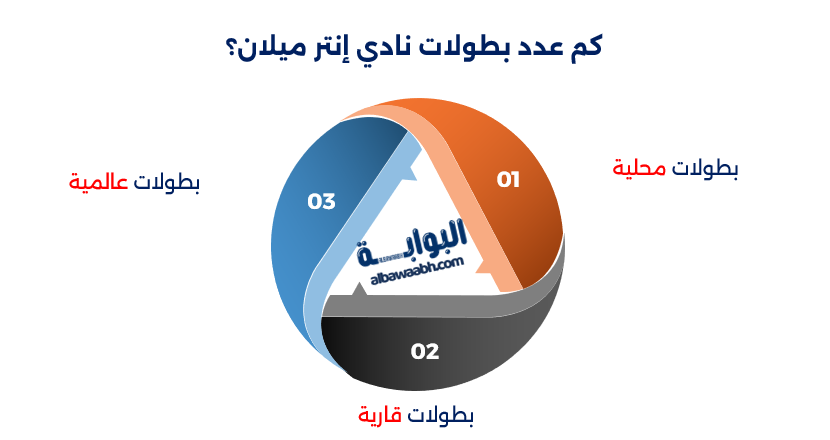 كم عدد بطولات نادي إنتر ميلان؟

بطولات محلية
01

بطولات عالمية
03

البوابة
albawaabh.com

02
بطولات قارية